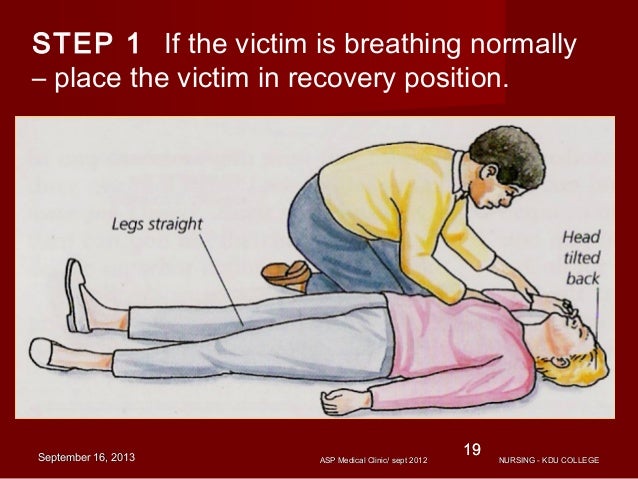 STEP 1 If the victim is breathing normally – place the victim in recovery position.

Legs straight

Head tilted back

September 16, 2013

ASP Medical Clinic/ sept 2012

19

NURSING - KDU COLLEGE